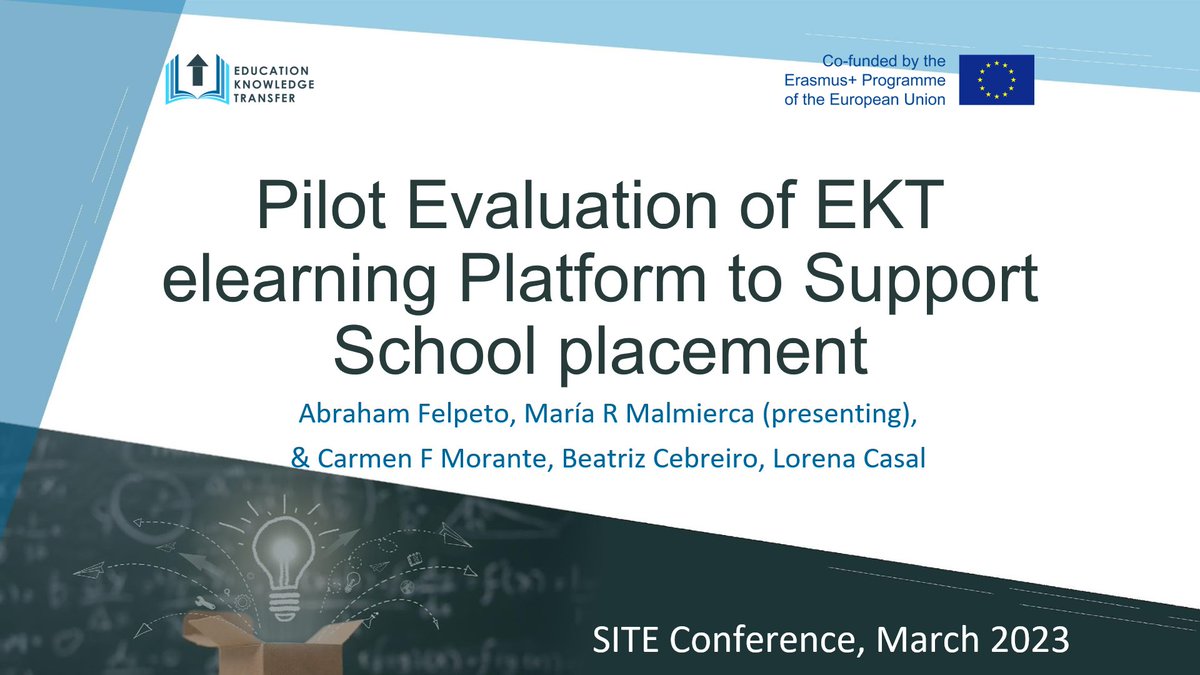 EDUCATION KNOWLEDGE TRANSFER

Co-funded by the Erasmus+ Programme of the European Union

Pilot Evaluation of EKT elearning Platform to Support School placement

Abraham Felpeto, María R Malmierca (presenting), & Carmen F Morante, Beatriz Cebreiro, Lorena Casal

SITE Conference, March 2023